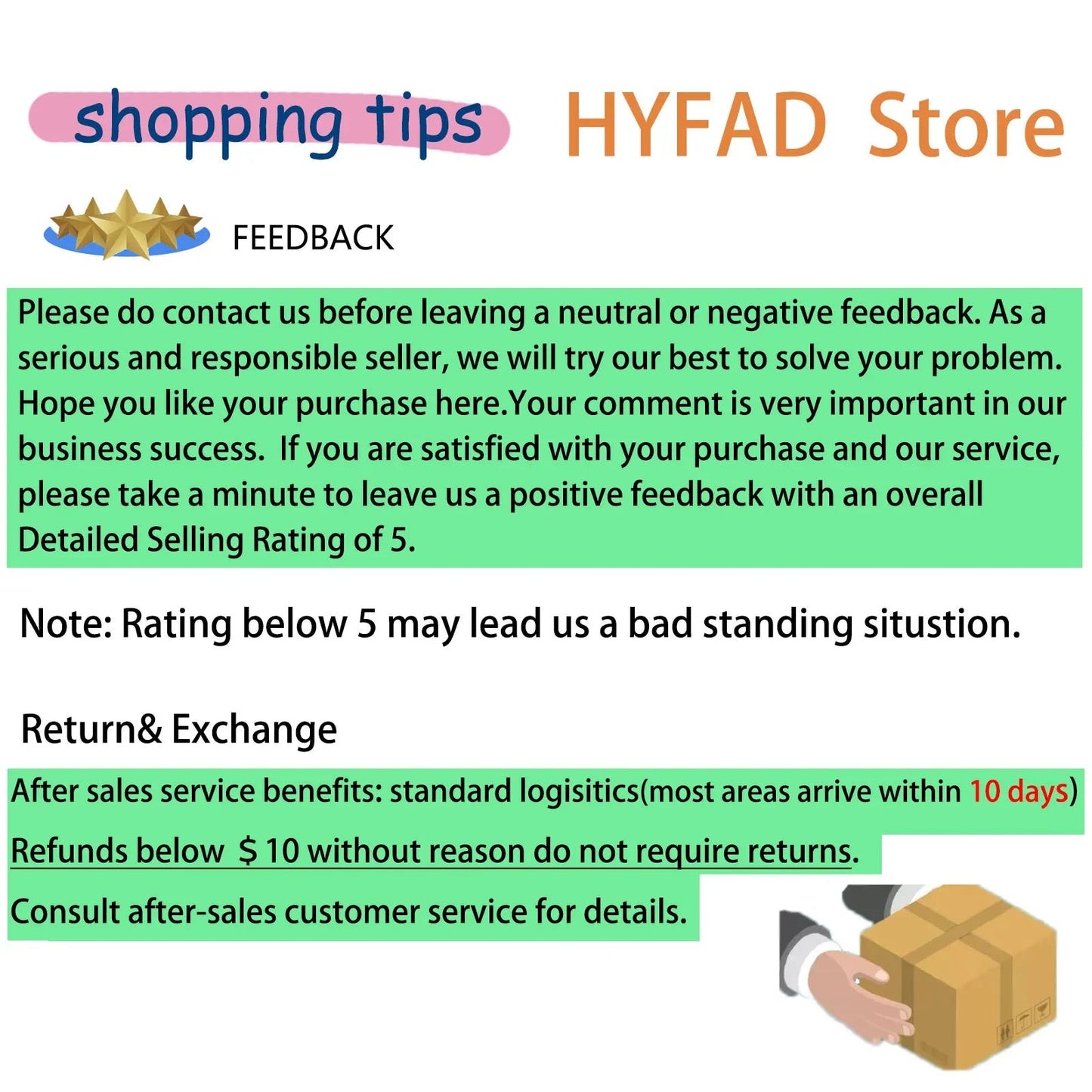 shopping tips HYFAD Store

FEEDBACK

Please do contact us before leaving a neutral or negative feedback. As a serious and responsible seller, we will try our best to solve your problem. Hope you like your purchase here.Your comment is very important in our business success. If you are satisfied with your purchase and our service, please take a minute to leave us a positive feedback with an overall Detailed Selling Rating of 5.

Note: Rating below 5 may lead us a bad standing situstion.

Return& Exchange

After sales service benefits: standard logisitics(most areas arrive within 10 days)

Refunds below $ 10 without reason do not require returns.

Consult after-sales customer service for details.